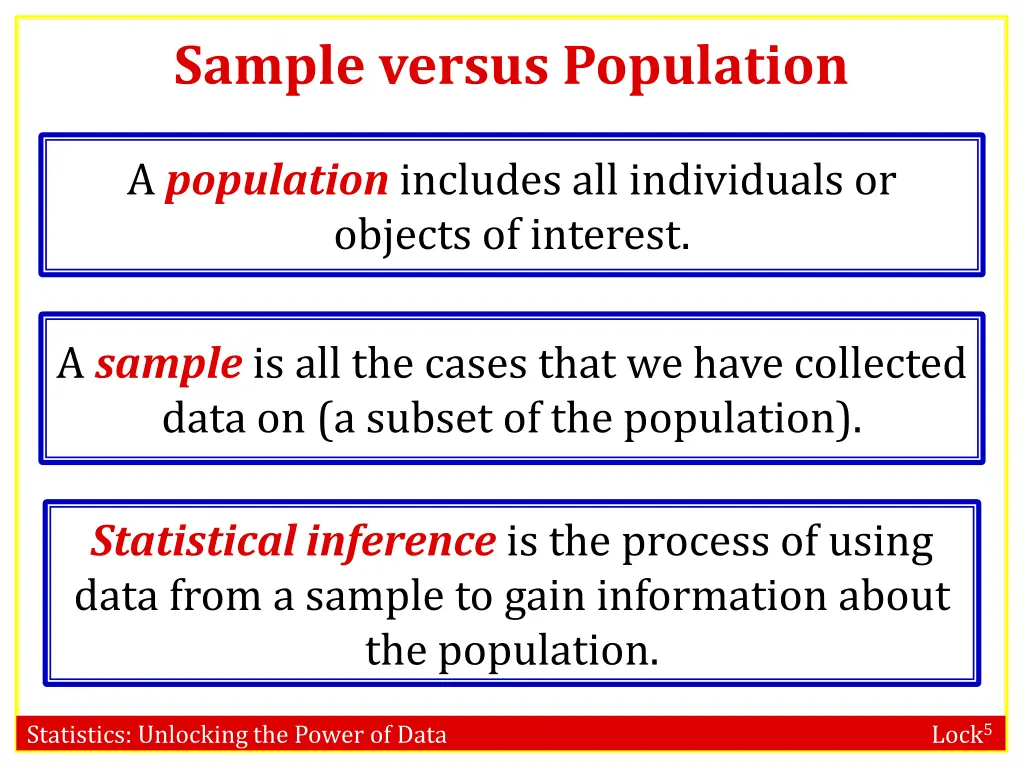 Sample versus Population

A population includes all individuals or objects of interest.

A sample is all the cases that we have collected data on (a subset of the population).

Statistical inference is the process of using data from a sample to gain information about the population.

Statistics: Unlocking the Power of Data

Lock$^5$